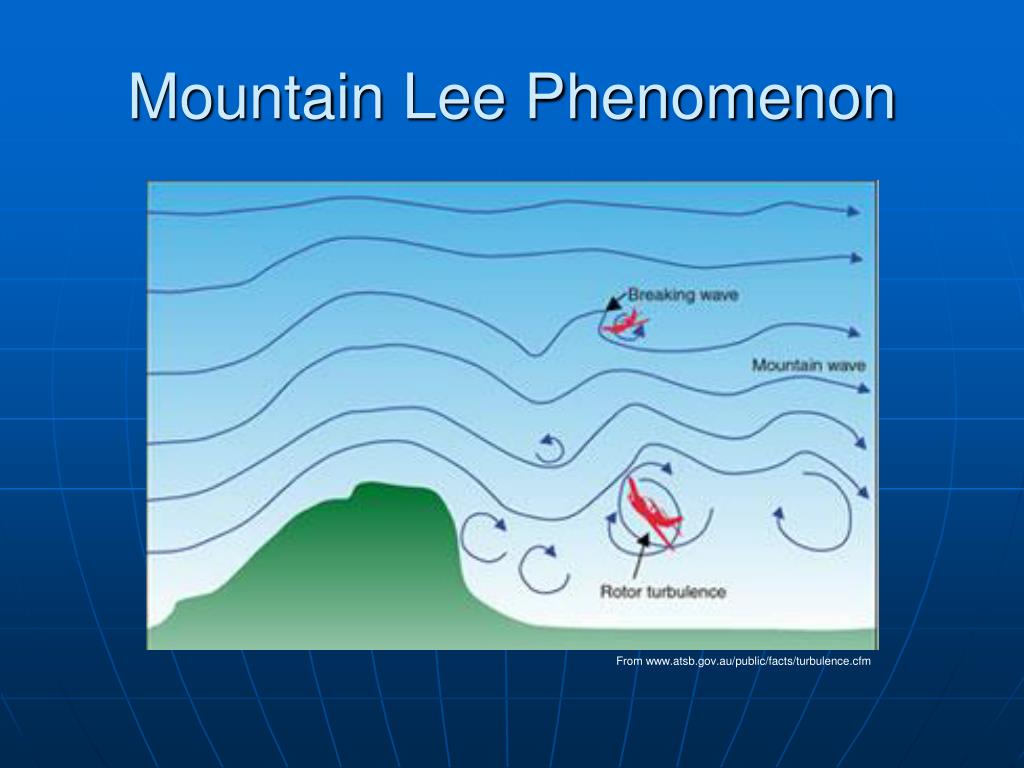 Mountain Lee Phenomenon

Breaking wave

Mountain wave

Rotor turbulence

From www.atsb.gov.au/public/facts/turbulence.cfm